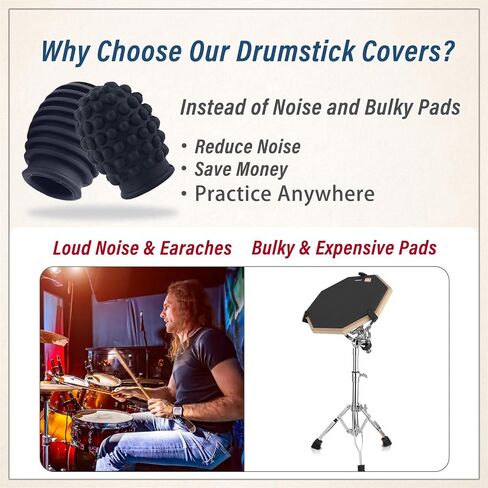 Why Choose Our Drumstick Covers?

Instead of Noise and Bulky Pads

• Reduce Noise
• Save Money
• Practice Anywhere

Loud Noise & Earaches

Bulky & Expensive Pads